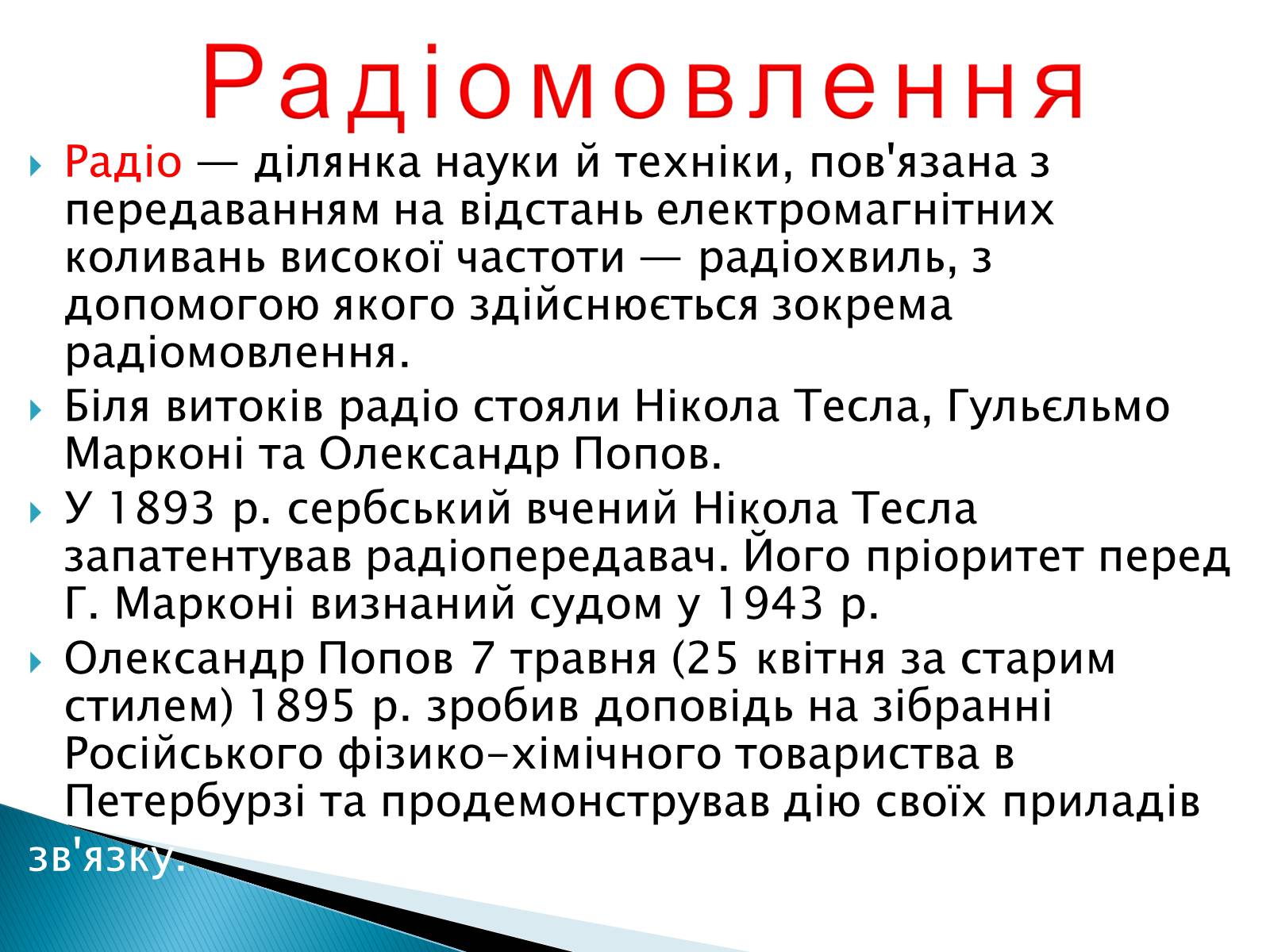 Радіомовлення

Радіо — ділянка науки й техніки, пов'язана з передаванням на відстань електромагнітних коливань високої частоти — радіохвиль, з допомогою якого здійснюється зокрема радіомовлення.

Біля витоків радіо стояли Нікола Тесла, Гульєльмо Марконі та Олександр Попов.

У 1893 р. сербський вчений Нікола Тесла запатентував радіопередавач. Його пріоритет перед Г. Марконі визнаний судом у 1943 р.

Олександр Попов 7 травня (25 квітня за старим стилем) 1895 р. зробив доповідь на зібранні Російського фізико-хімічного товариства в Петербурзі та продемонстрував дію своїх приладів зв'язку.